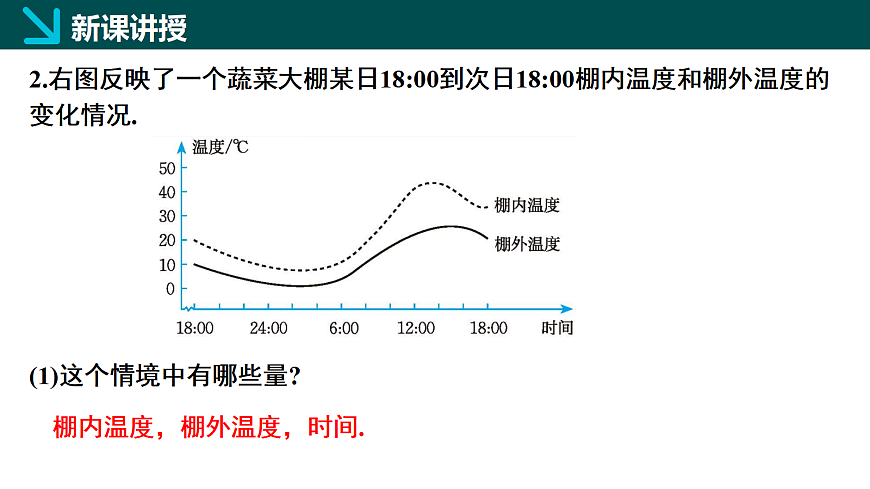 新课讲授

2.右图反映了一个蔬菜大棚某日18:00到次日18:00棚内温度和棚外温度的变化情况.

温度/℃
50
40
30
20
10
0
18:00
24:00
6:00
12:00
18:00
时间
棚内温度
棚外温度

(1)这个情境中有哪些量?

棚内温度，棚外温度，时间.